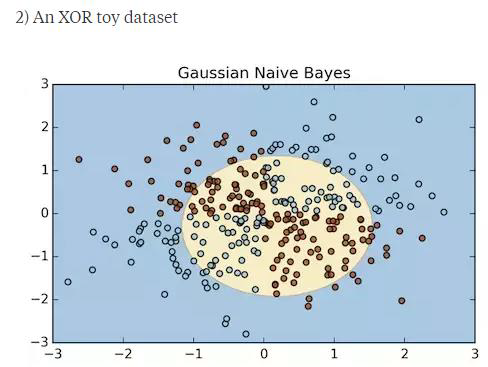 2) An XOR toy dataset

Gaussian Naive Bayes

3
2
1
0
−1
−2
−3

−3 −2 −1 0 1 2 3